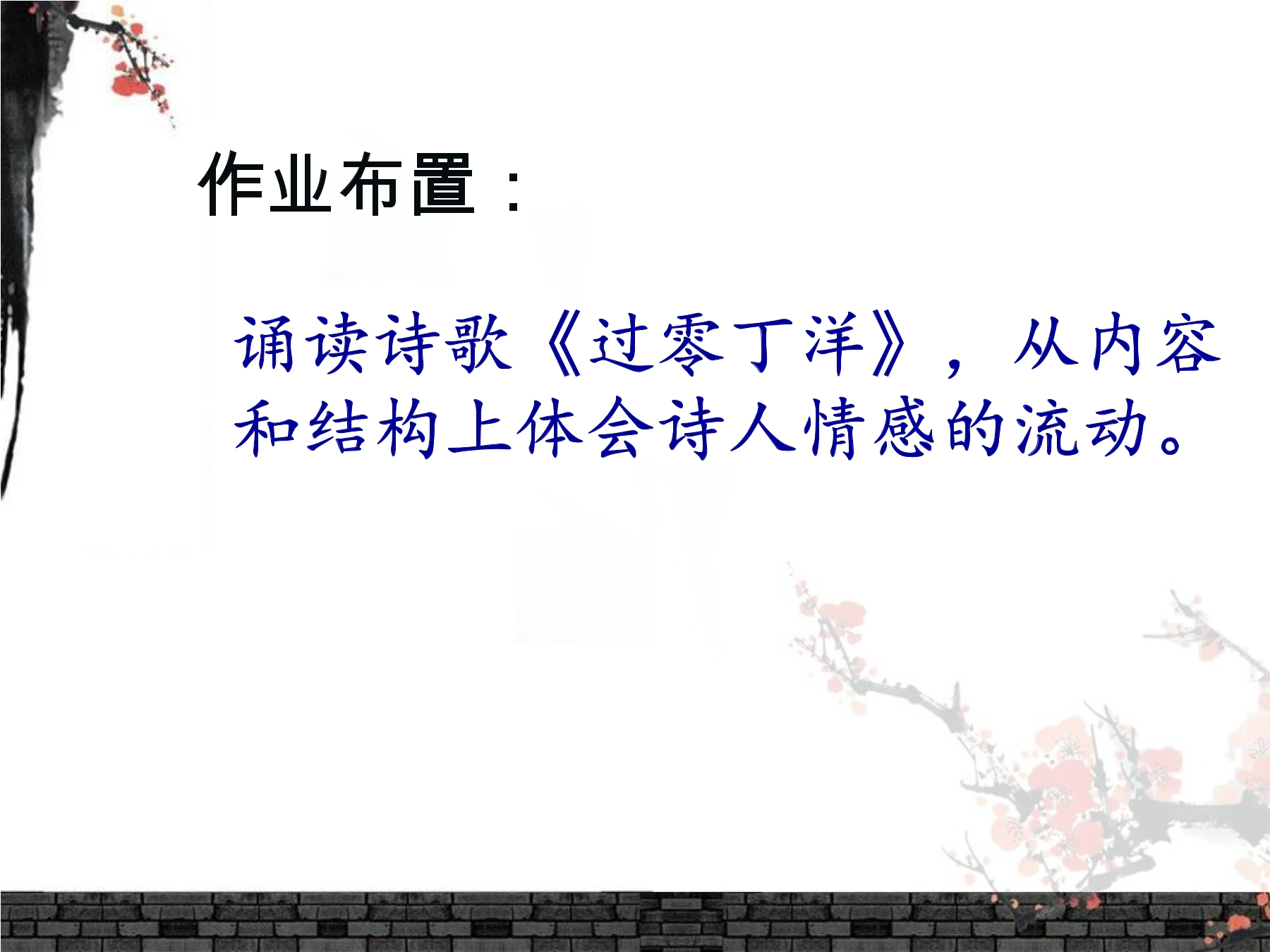 作业布置：

诵读诗歌《过零丁洋》，从内容和结构上体会诗人情感的流动。